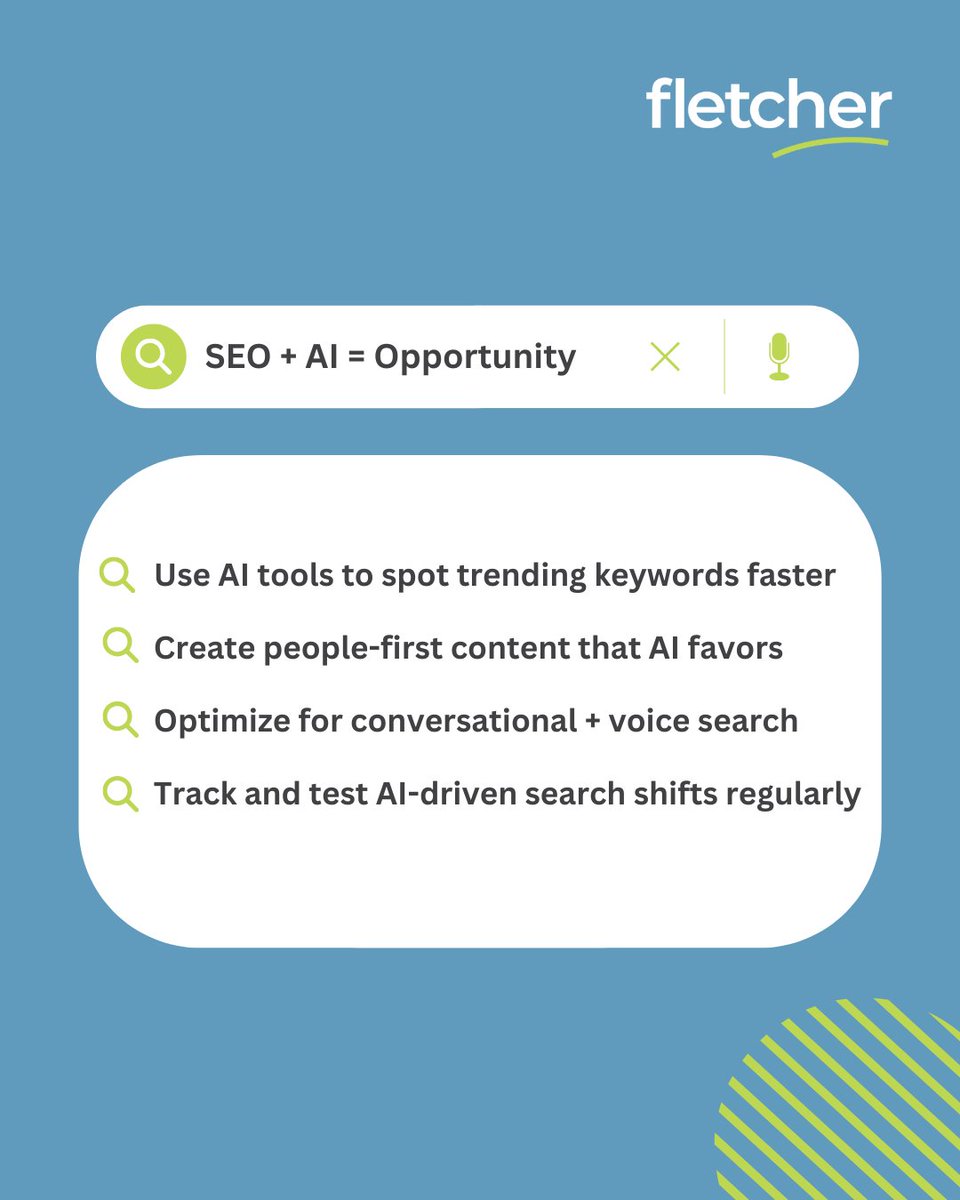 fletcher

SEO + AI = Opportunity

Use AI tools to spot trending keywords faster

Create people-first content that AI favors

Optimize for conversational + voice search

Track and test AI-driven search shifts regularly